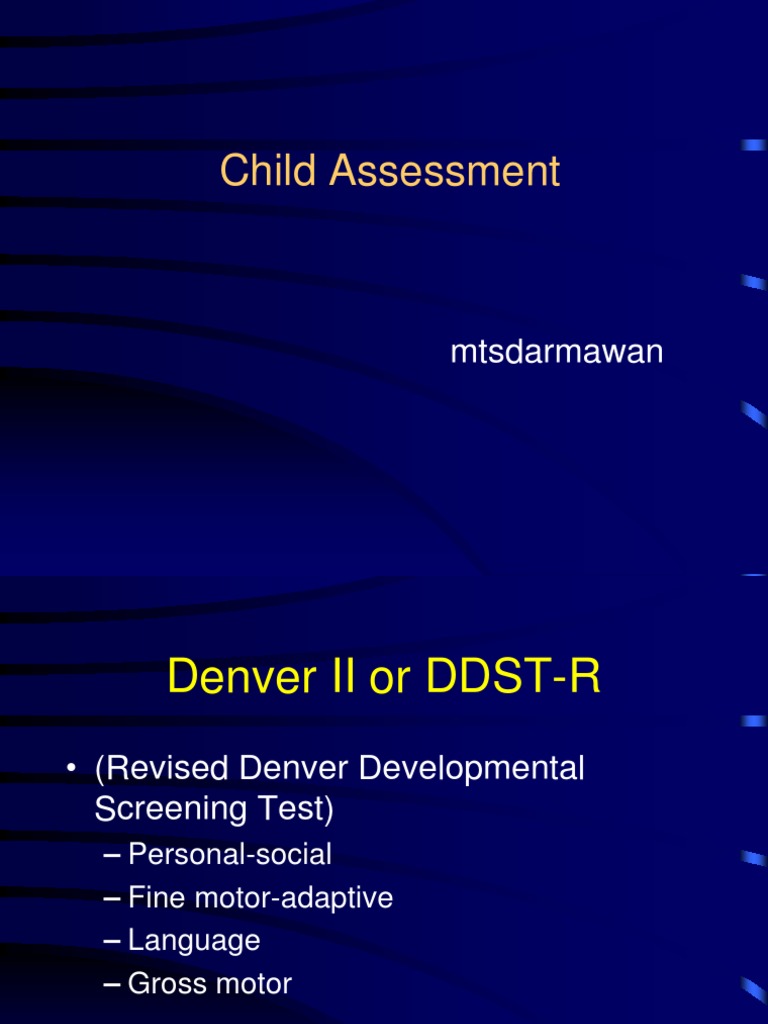 Child Assessment

mtsdarmawan

Denver II or DDST-R

• (Revised Denver Developmental Screening Test)
– Personal-social
– Fine motor-adaptive
– Language
– Gross motor